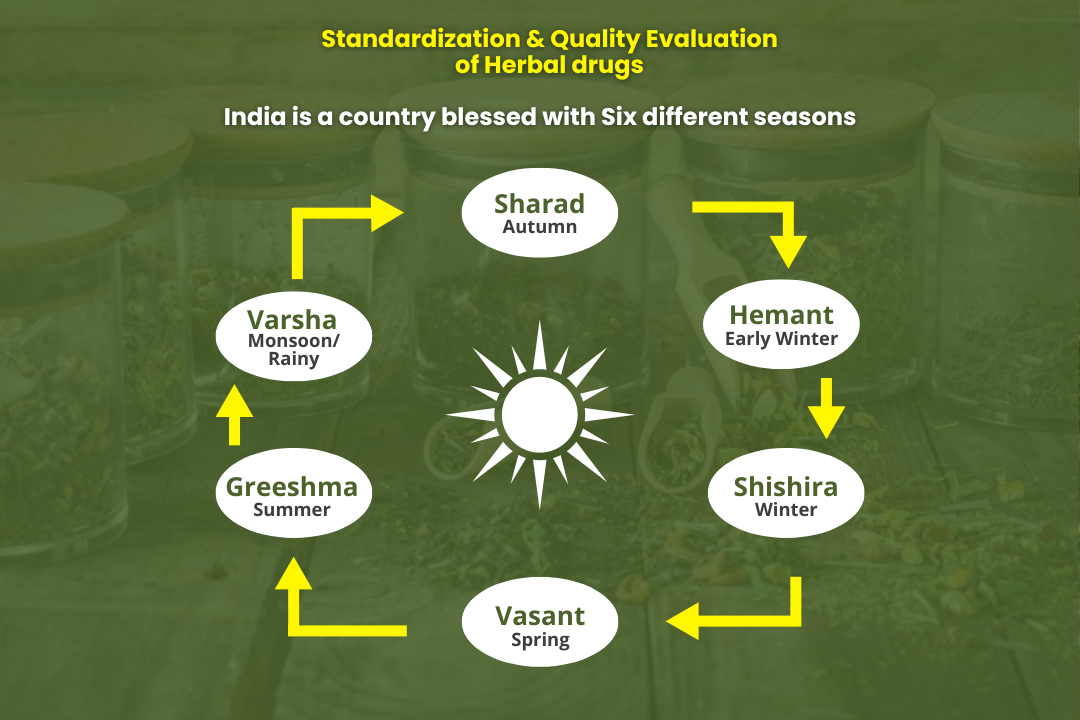 Standardization & Quality Evaluation of Herbal drugs

India is a country blessed with Six different seasons

Sharad
Autumn

Hemant
Early Winter

Shishira
Winter

Vasant
Spring

Greeshma
Summer

Varsha
Monsoon/
Rainy